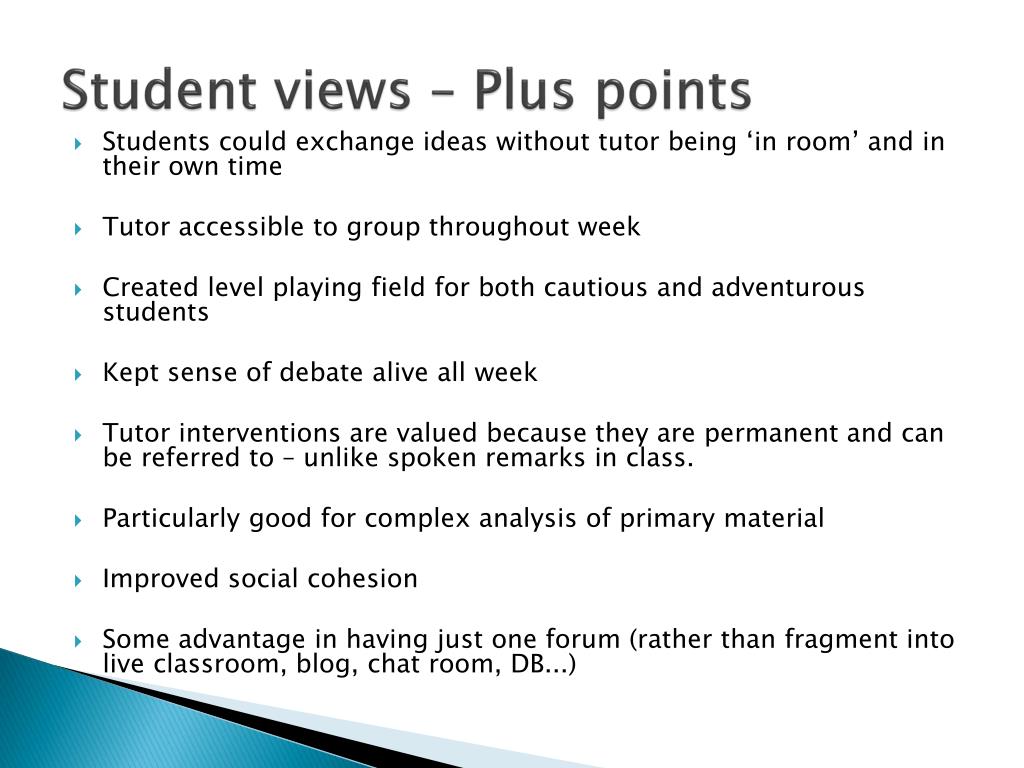 Student views – Plus points

Students could exchange ideas without tutor being ‘in room’ and in their own time

Tutor accessible to group throughout week

Created level playing field for both cautious and adventurous students

Kept sense of debate alive all week

Tutor interventions are valued because they are permanent and can be referred to – unlike spoken remarks in class.

Particularly good for complex analysis of primary material

Improved social cohesion

Some advantage in having just one forum (rather than fragment into live classroom, blog, chat room, DB...)